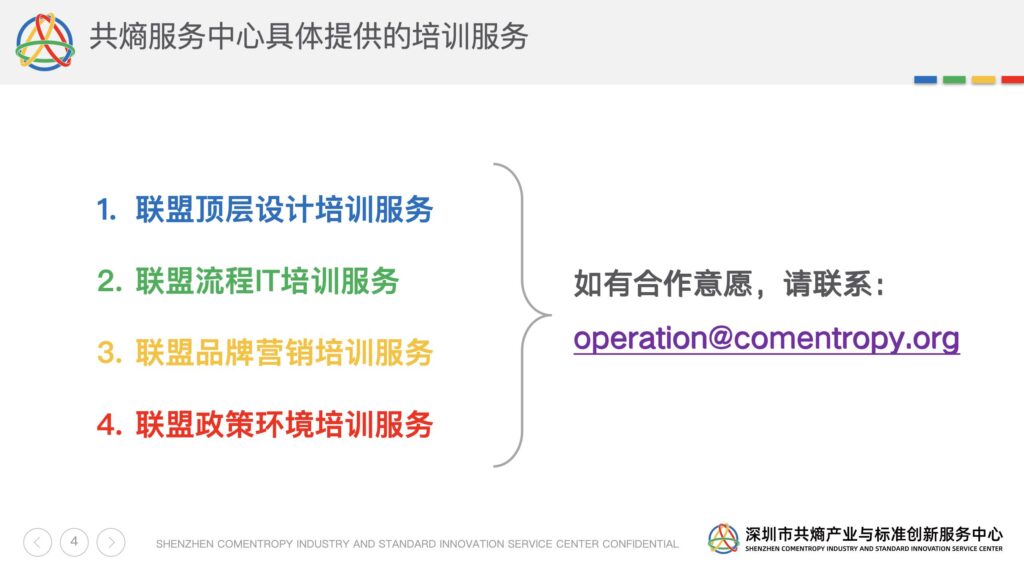 共熵服务中心具体提供的培训服务

1. 联盟顶层设计培训服务

2. 联盟流程IT培训服务

3. 联盟品牌营销培训服务

4. 联盟政策环境培训服务

如有合作意愿，请联系：

operation@comentropy.org

4

SHENZHEN COMENTROPY INDUSTRY AND STANDARD INNOVATION SERVICE CENTER CONFIDENTIAL

深圳市共熵产业与标准创新服务中心
SHENZHEN COMENTROPY INDUSTRY AND STANDARD INNOVATION SERVICE CENTER